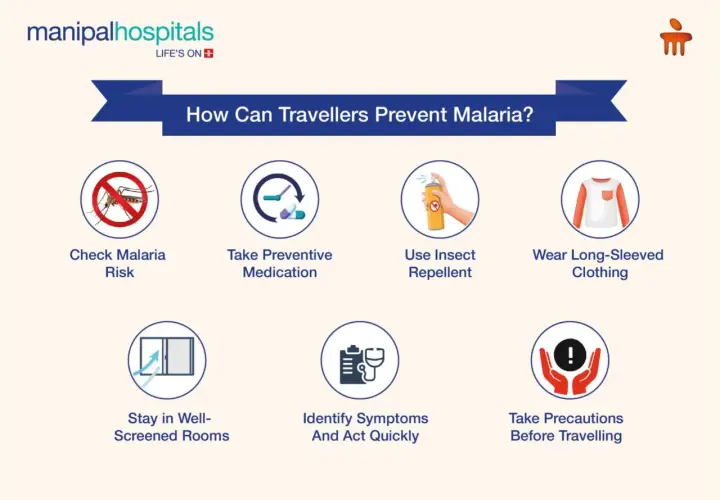 manipalhospitals
LIFE'S ON

How Can Travellers Prevent Malaria?

Check Malaria Risk

Take Preventive Medication

Use Insect Repellent

Wear Long-Sleeved Clothing

Stay in Well-Screened Rooms

Identify Symptoms And Act Quickly

Take Precautions Before Travelling